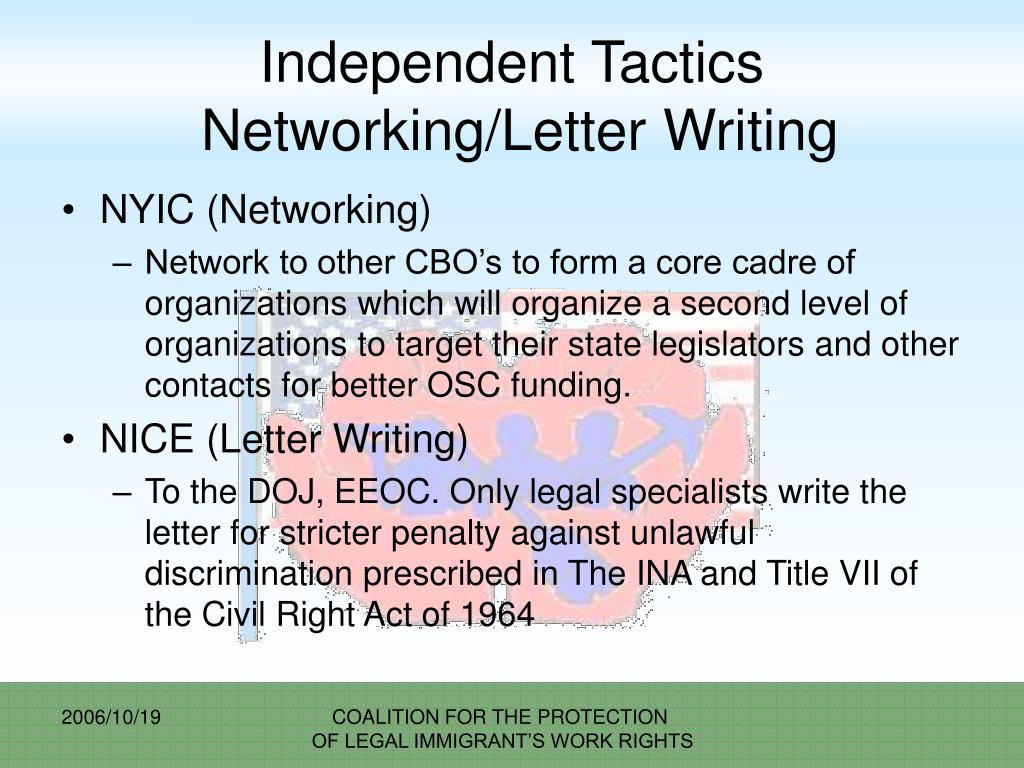 Independent Tactics
Networking/Letter Writing

• NYIC (Networking)
– Network to other CBO’s to form a core cadre of organizations which will organize a second level of organizations to target their state legislators and other contacts for better OSC funding.

• NICE (Letter Writing)
– To the DOJ, EEOC. Only legal specialists write the letter for stricter penalty against unlawful discrimination prescribed in The INA and Title VII of the Civil Right Act of 1964

2006/10/19

COALITION FOR THE PROTECTION
OF LEGAL IMMIGRANT’S WORK RIGHTS